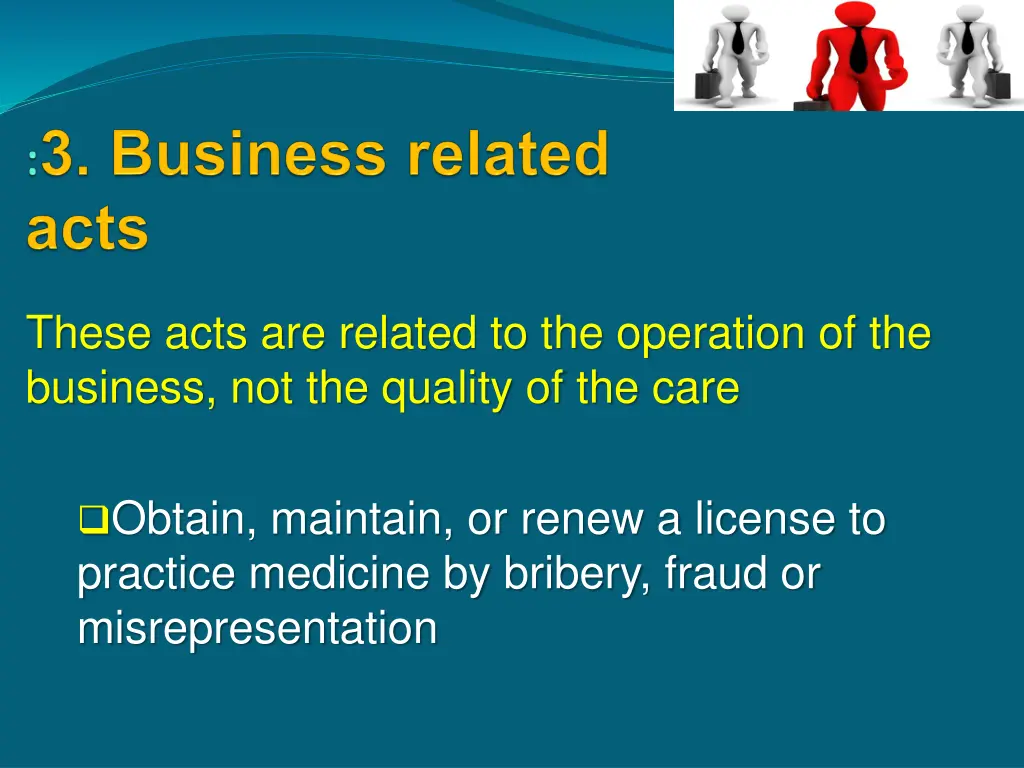 :3. Business related acts

These acts are related to the operation of the business, not the quality of the care

❑Obtain, maintain, or renew a license to practice medicine by bribery, fraud or misrepresentation